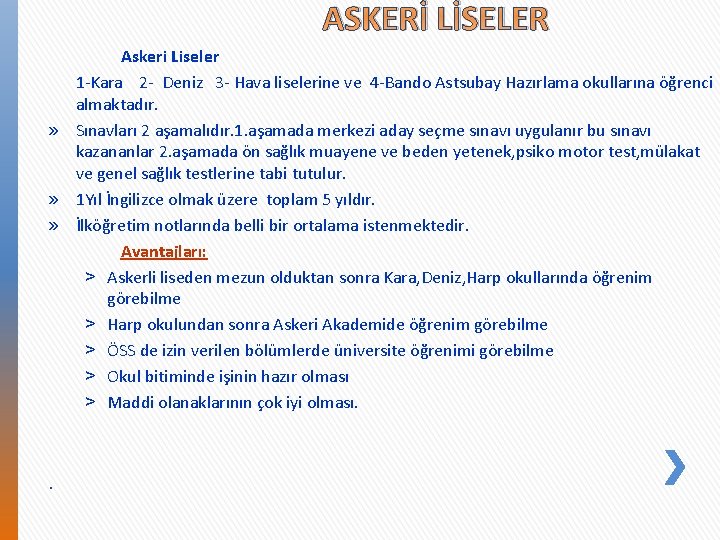 ASKERİ LİSELER

Askeri Liseler

1-Kara 2- Deniz 3- Hava liselerine ve 4-Bando Astsubay Hazırlama okullarına öğrenci almaktadır.

» Sınavları 2 aşamalıdır.1.aşamada merkezi aday seçme sınavı uygulanır bu sınavı kazananlar 2.aşamada ön sağlık muayene ve beden yetenek,psiko motor test,mülakat ve genel sağlık testlerine tabi tutulur.

» 1Yıl İngilizce olmak üzere toplam 5 yıldır.

» İlköğretim notlarında belli bir ortalama istenmektedir.

Avantajları:

> Askerli liseden mezun olduktan sonra Kara,Deniz,Harp okullarında öğrenim görebilme

> Harp okulundan sonra Askeri Akademide öğrenim görebilme

> ÖSS de izin verilen bölümlerde üniversite öğrenimi görebilme

> Okul bitiminde işinin hazır olması

> Maddi olanaklarının çok iyi olması.

.